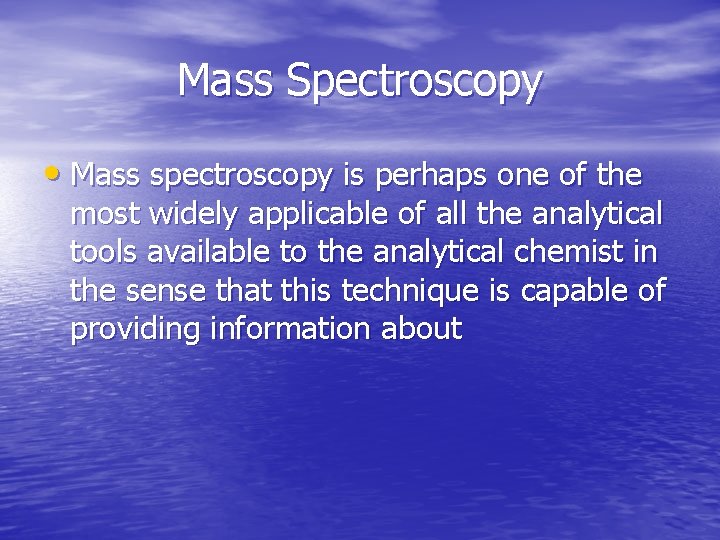 Mass Spectroscopy

• Mass spectroscopy is perhaps one of the most widely applicable of all the analytical tools available to the analytical chemist in the sense that this technique is capable of providing information about